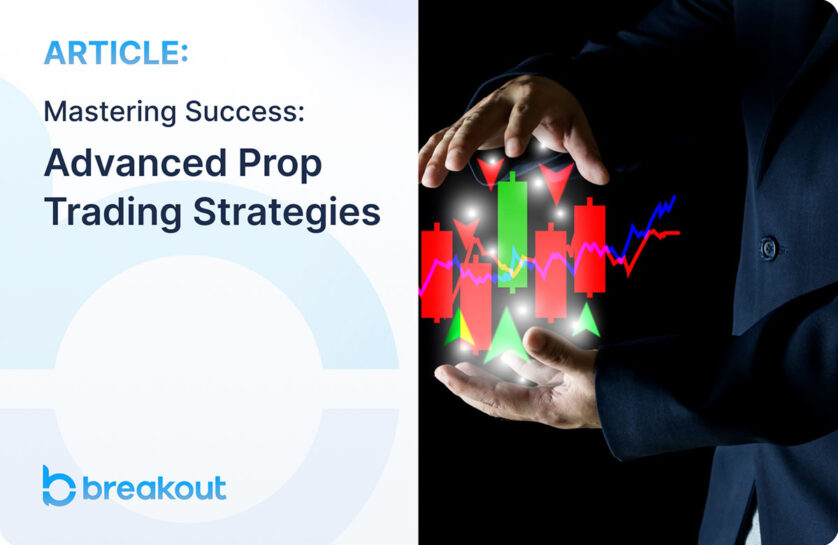 ARTICLE:

Mastering Success:

Advanced Prop Trading Strategies

breakout